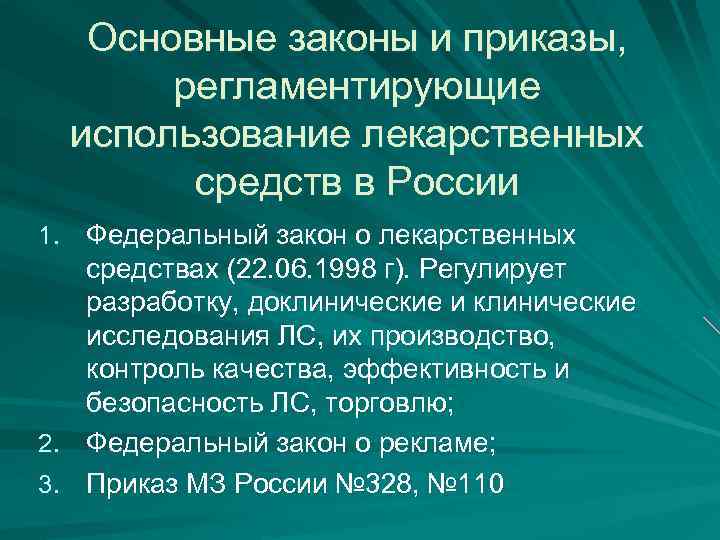 Основные законы и приказы, регламентирующие использование лекарственных средств в России

1. Федеральный закон о лекарственных средствах (22.06.1998 г). Регулирует разработку, доклинические и клинические исследования ЛС, их производство, контроль качества, эффективность и безопасность ЛС, торговлю;
2. Федеральный закон о рекламе;
3. Приказ МЗ России №328, №110